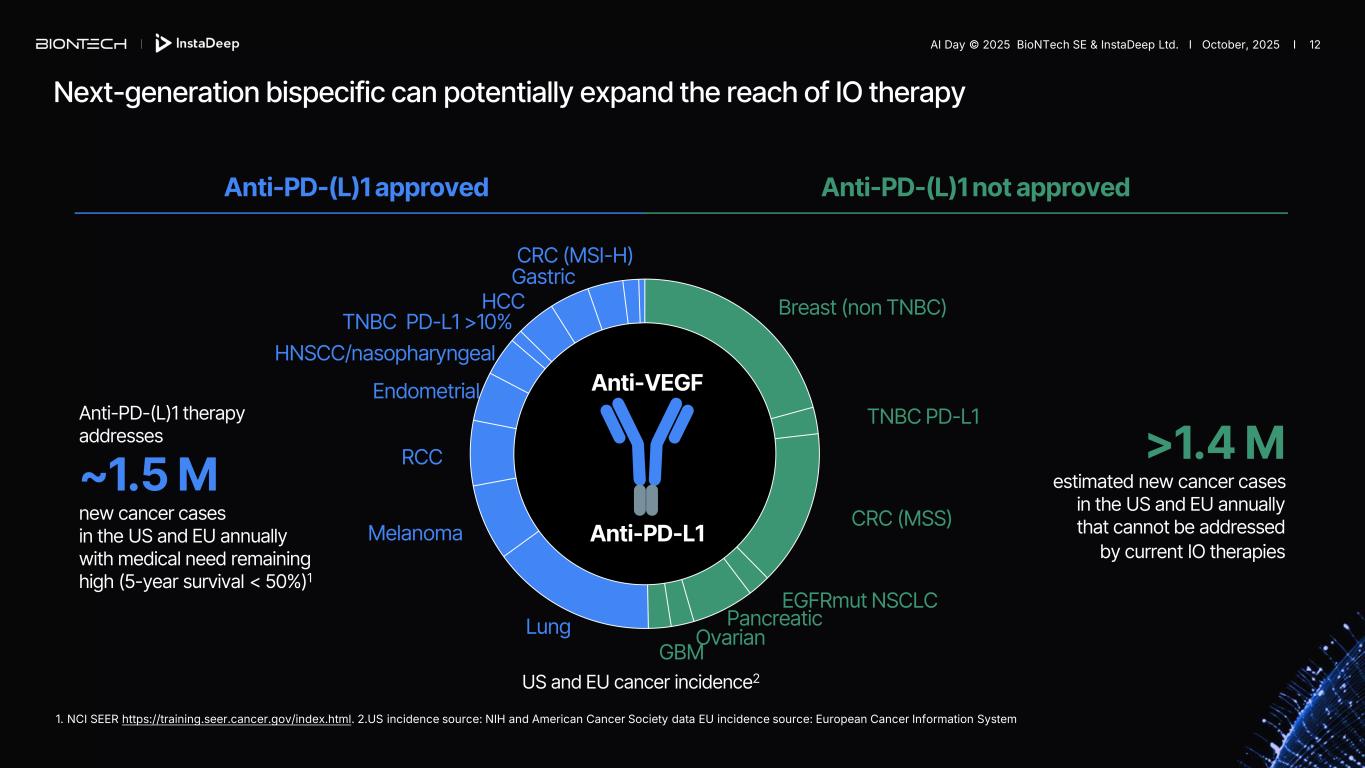 BIONTECH | InstaDeep

AI Day © 2025 BioNTech SE & InstaDeep Ltd. | October, 2025 | 12

Next-generation bispecific can potentially expand the reach of IO therapy

Anti-PD-(L)1 approved

Anti-PD-(L)1 not approved

Anti-PD-(L)1 therapy addresses

~1.5 M

new cancer cases in the US and EU annually with medical need remaining high (5-year survival < 50%)$^1$

CRC (MSI-H)
Gastric
HCC
TNBC PD-L1 >10%
HNSCC/nasopharyngeal
Endometrial
RCC
Melanoma
Lung

Anti-VEGF

Anti-PD-L1

Breast (non TNBC)
TNBC PD-L1
CRC (MSS)
EGFRmut NSCLC
Pancreatic
Ovarian
GBM

US and EU cancer incidence$^2$

>1.4 M

estimated new cancer cases in the US and EU annually that cannot be addressed by current IO therapies

1. NCI SEER https://training.seer.cancer.gov/index.html. 2.US incidence source: NIH and American Cancer Society data EU incidence source: European Cancer Information System